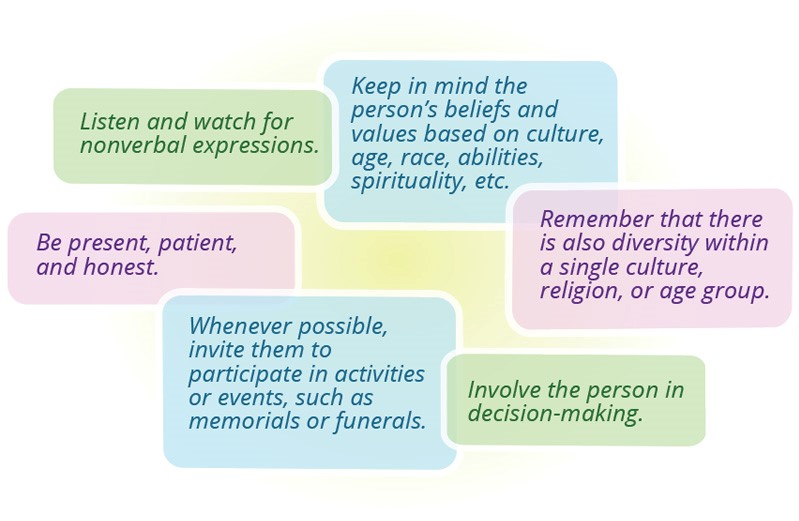 Listen and watch for nonverbal expressions.

Keep in mind the person's beliefs and values based on culture, age, race, abilities, spirituality, etc.

Be present, patient, and honest.

Remember that there is also diversity within a single culture, religion, or age group.

Whenever possible, invite them to participate in activities or events, such as memorials or funerals.

Involve the person in decision-making.